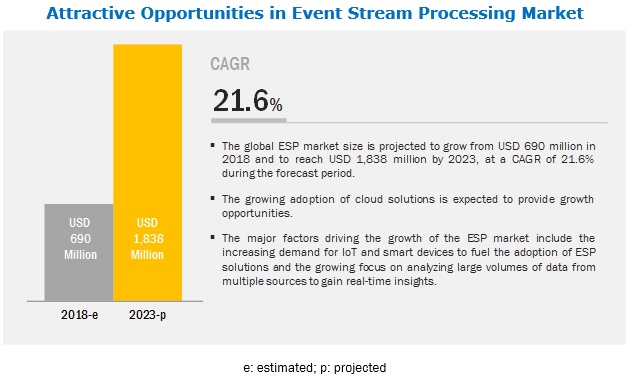 Attractive Opportunities in Event Stream Processing Market

USD 690 Million

USD 1,838 Million

2018-e

2023-p

CAGR

21.6%

▪ The global ESP market size is projected to grow from USD 690 million in 2018 and to reach USD 1,838 million by 2023, at a CAGR of 21.6% during the forecast period.

▪ The growing adoption of cloud solutions is expected to provide growth opportunities.

▪ The major factors driving the growth of the ESP market include the increasing demand for IoT and smart devices to fuel the adoption of ESP solutions and the growing focus on analyzing large volumes of data from multiple sources to gain real-time insights.

e: estimated; p: projected